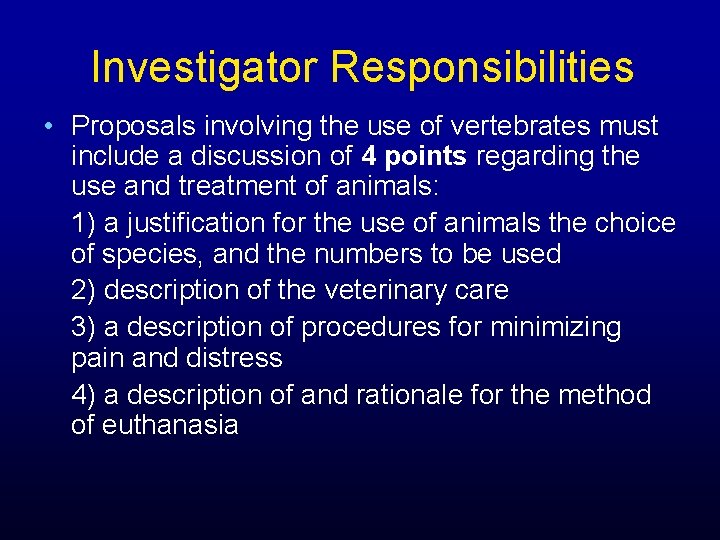 Investigator Responsibilities

• Proposals involving the use of vertebrates must include a discussion of 4 points regarding the use and treatment of animals:

1) a justification for the use of animals the choice of species, and the numbers to be used

2) description of the veterinary care

3) a description of procedures for minimizing pain and distress

4) a description of and rationale for the method of euthanasia